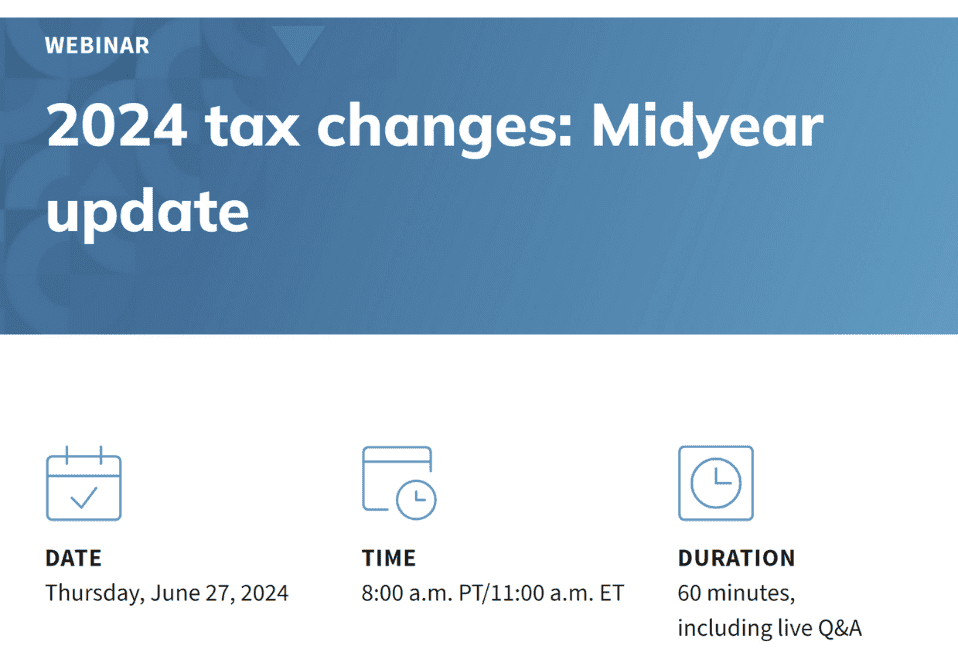 WEBINAR

2024 tax changes: Midyear update

DATE
Thursday, June 27, 2024

TIME
8:00 a.m. PT/11:00 a.m. ET

DURATION
60 minutes, including live Q&A